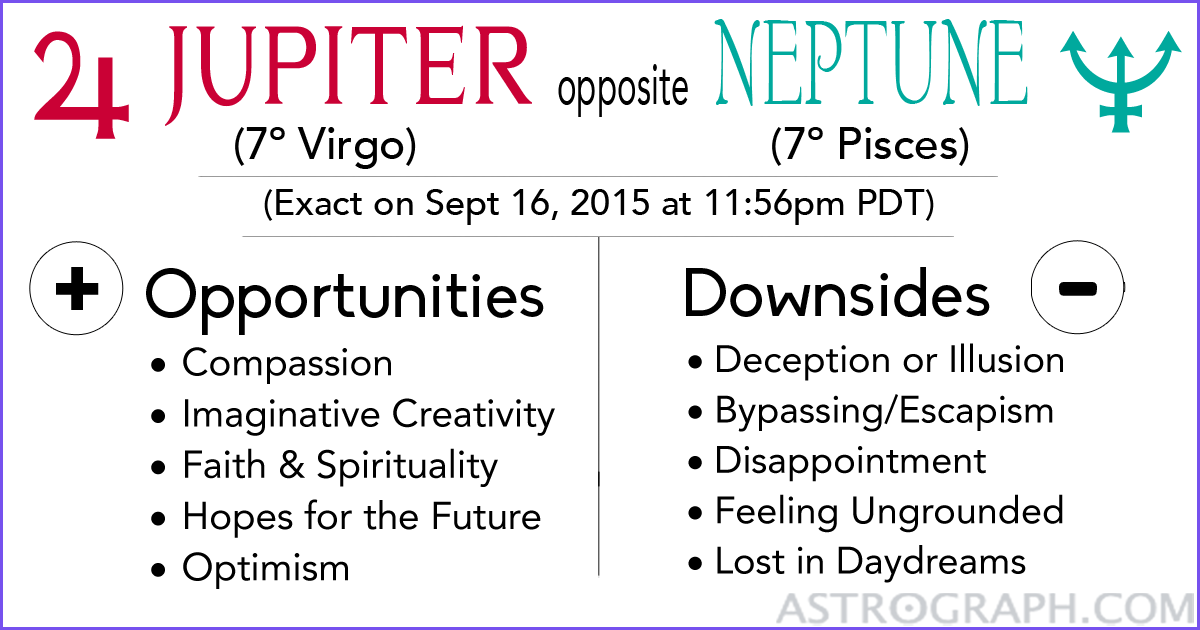 ♃ JUPITER opposite NEPTUNE ♆
(7° Virgo) (7° Pisces)
(Exact on Sept 16, 2015 at 11:56pm PDT)

+ Opportunities
• Compassion
• Imaginative Creativity
• Faith & Spirituality
• Hopes for the Future
• Optimism

Downsides −
• Deception or Illusion
• Bypassing/Escapism
• Disappointment
• Feeling Ungrounded
• Lost in Daydreams

ASTROGRAPH.COM